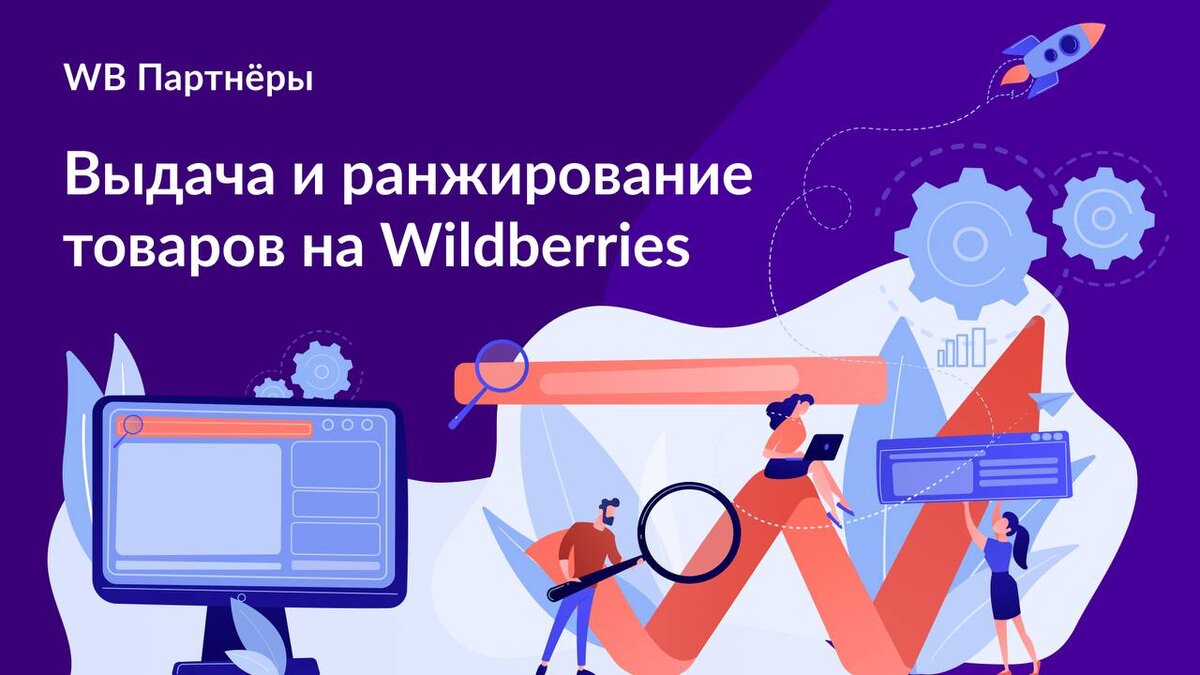 WB Партнёры

Выдача и ранжирование товаров на Wildberries